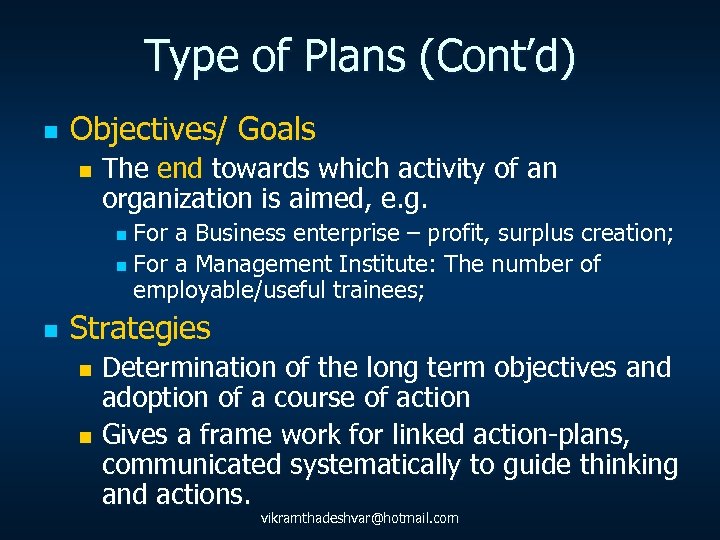 Type of Plans (Cont'd)

- Objectives/ Goals
  - The end towards which activity of an organization is aimed, e.g.
    - For a Business enterprise – profit, surplus creation;
    - For a Management Institute: The number of employable/useful trainees;
- Strategies
  - Determination of the long term objectives and adoption of a course of action
  - Gives a frame work for linked action-plans, communicated systematically to guide thinking and actions.

vikramthadeshvar@hotmail.com